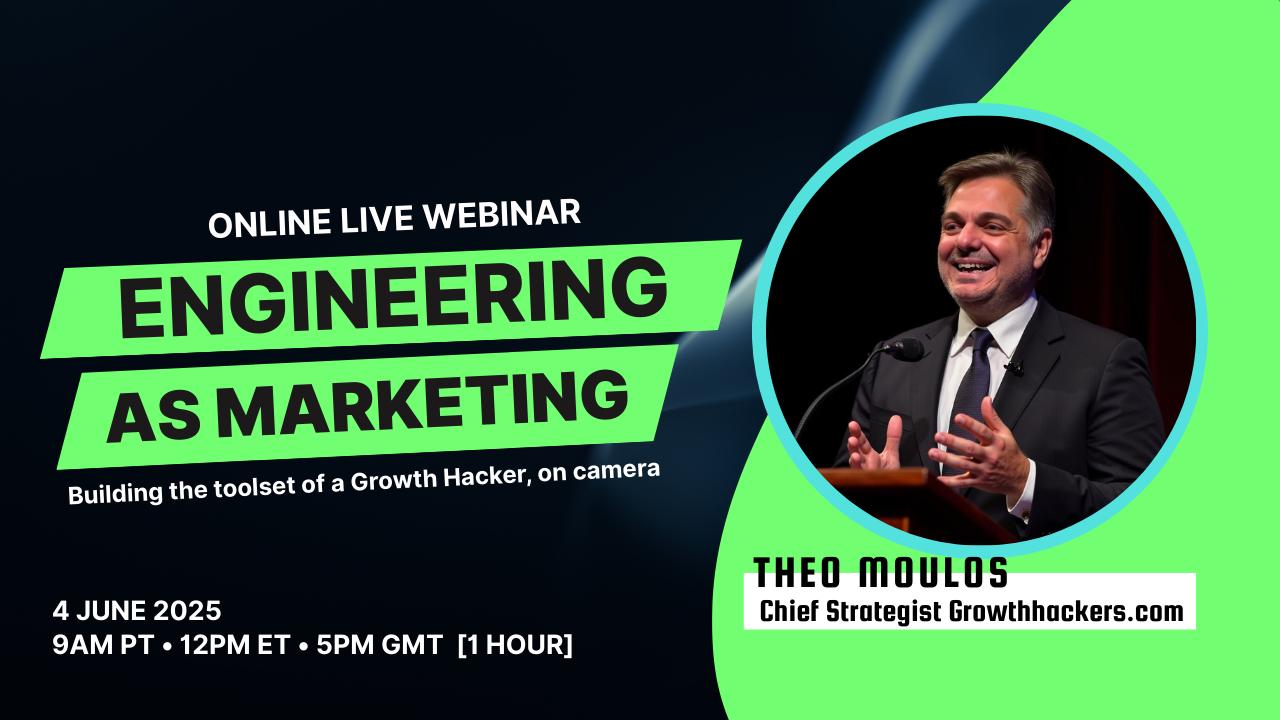 ONLINE LIVE WEBINAR

ENGINEERING AS MARKETING

Building the toolset of a Growth Hacker, on camera

4 JUNE 2025
9AM PT • 12PM ET • 5PM GMT [1 HOUR]

THEO MOULOS
Chief Strategist Growthhackers.com